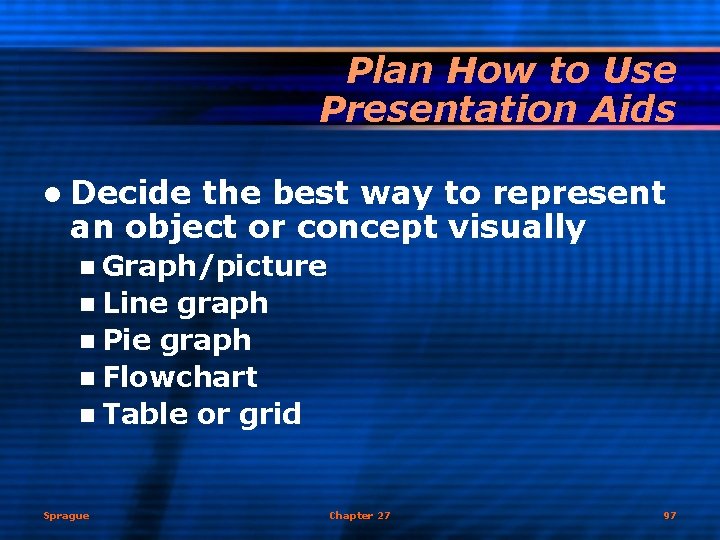 Plan How to Use Presentation Aids

• Decide the best way to represent an object or concept visually

▪ Graph/picture
▪ Line graph
▪ Pie graph
▪ Flowchart
▪ Table or grid

Sprague

Chapter 27

97